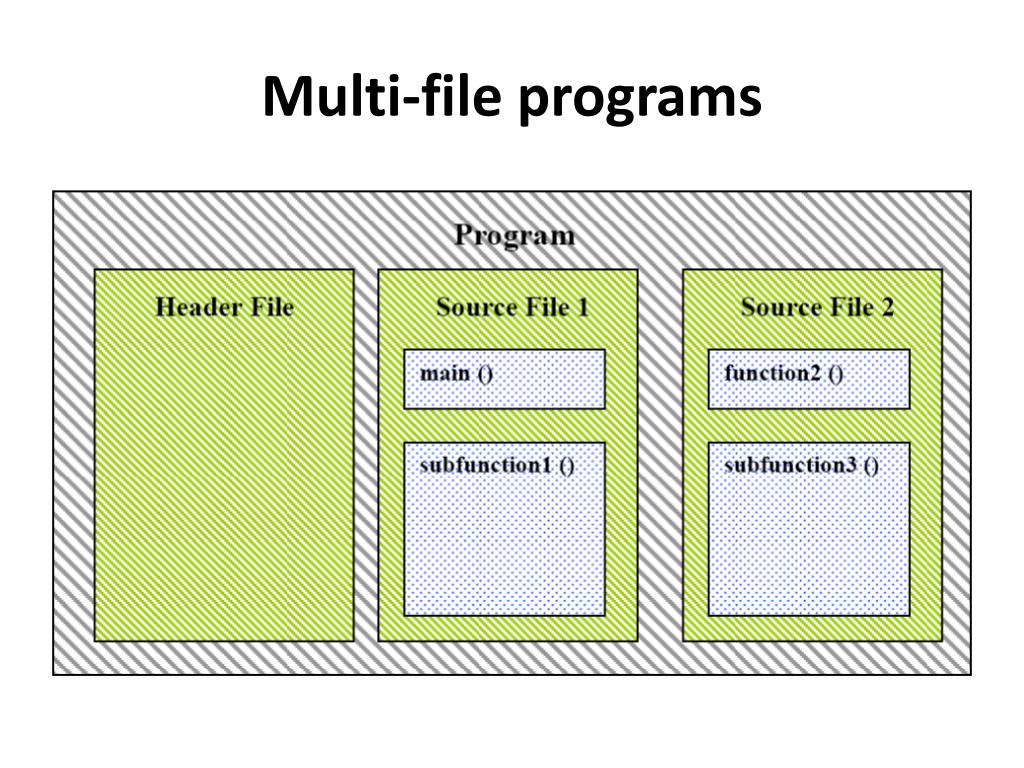 Multi-file programs

Program

Header File

Source File 1

main ()

subfunction1 ()

Source File 2

function2 ()

subfunction3 ()